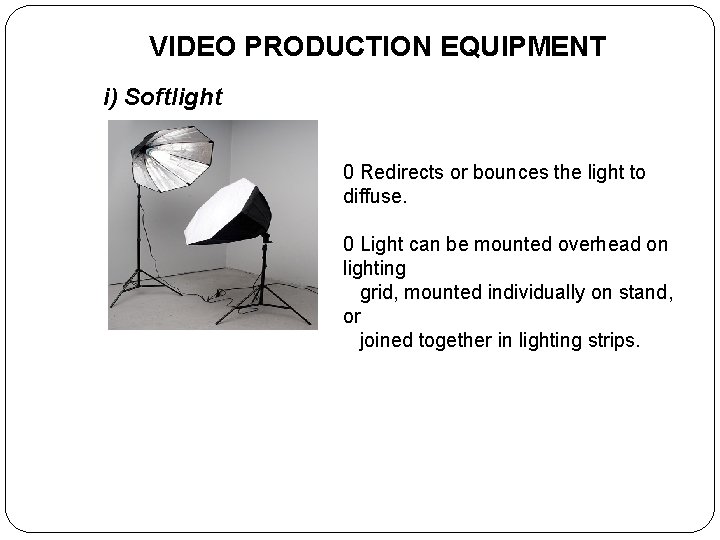 VIDEO PRODUCTION EQUIPMENT

i) Softlight

0 Redirects or bounces the light to diffuse.

0 Light can be mounted overhead on lighting grid, mounted individually on stand, or joined together in lighting strips.